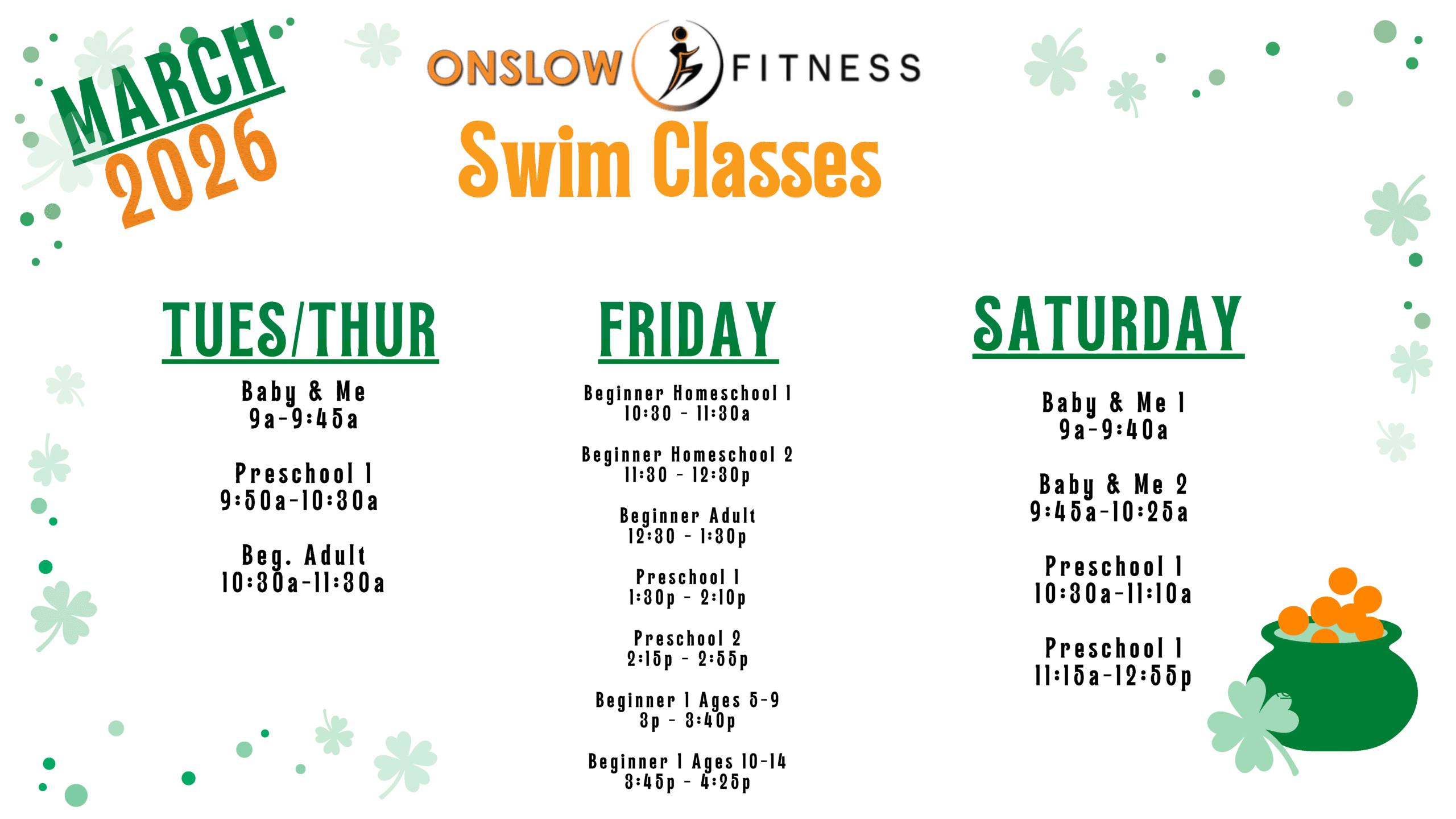 MARCH 2026

ONSLOW FITNESS

Swim Classes

TUES/THUR

Baby & Me
9a-9:45a

Preschool 1
9:50a-10:30a

Beg. Adult
10:30a-11:30a

FRIDAY

Beginner Homeschool 1
10:30 - 11:30a

Beginner Homeschool 2
11:30 - 12:30p

Beginner Adult
12:30 - 1:30p

Preschool 1
1:30p - 2:10p

Preschool 2
2:15p - 2:55p

Beginner 1 Ages 5-9
3p - 3:40p

Beginner 1 Ages 10-14
3:45p - 4:25p

SATURDAY

Baby & Me 1
9a-9:40a

Baby & Me 2
9:45a-10:25a

Preschool 1
10:30a-11:10a

Preschool 1
11:15a-12:55p